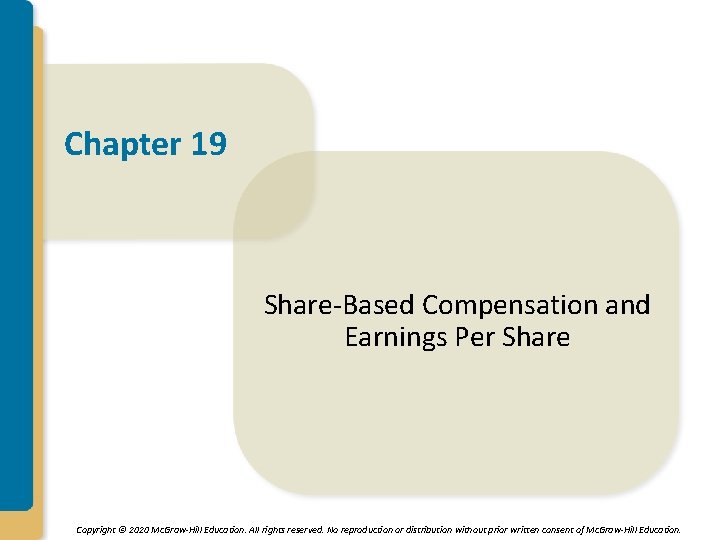 Chapter 19

Share-Based Compensation and Earnings Per Share

Copyright © 2020 McGraw-Hill Education. All rights reserved. No reproduction or distribution without prior written consent of McGraw-Hill Education.